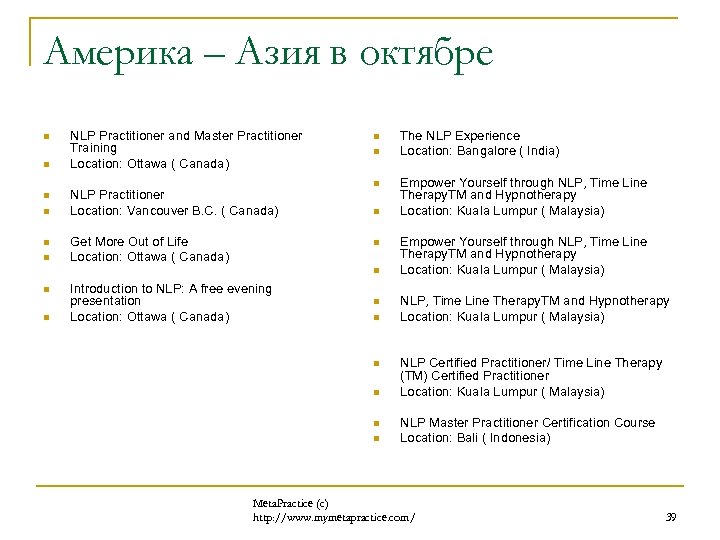 Америка – Азия в октябре

- NLP Practitioner and Master Practitioner Training
- Location: Ottawa ( Canada)

- NLP Practitioner
- Location: Vancouver B.C. ( Canada)

- Get More Out of Life
- Location: Ottawa ( Canada)

- Introduction to NLP: A free evening presentation
- Location: Ottawa ( Canada)

- The NLP Experience
- Location: Bangalore ( India)

- Empower Yourself through NLP, Time Line TherapyTM and Hypnotherapy
- Location: Kuala Lumpur ( Malaysia)

- Empower Yourself through NLP, Time Line TherapyTM and Hypnotherapy
- Location: Kuala Lumpur ( Malaysia)

- NLP, Time Line TherapyTM and Hypnotherapy
- Location: Kuala Lumpur ( Malaysia)

- NLP Certified Practitioner/ Time Line Therapy (TM) Certified Practitioner
- Location: Kuala Lumpur ( Malaysia)

- NLP Master Practitioner Certification Course
- Location: Bali ( Indonesia)

MetaPractice (c)
http://www.mymetapractice.com/

39